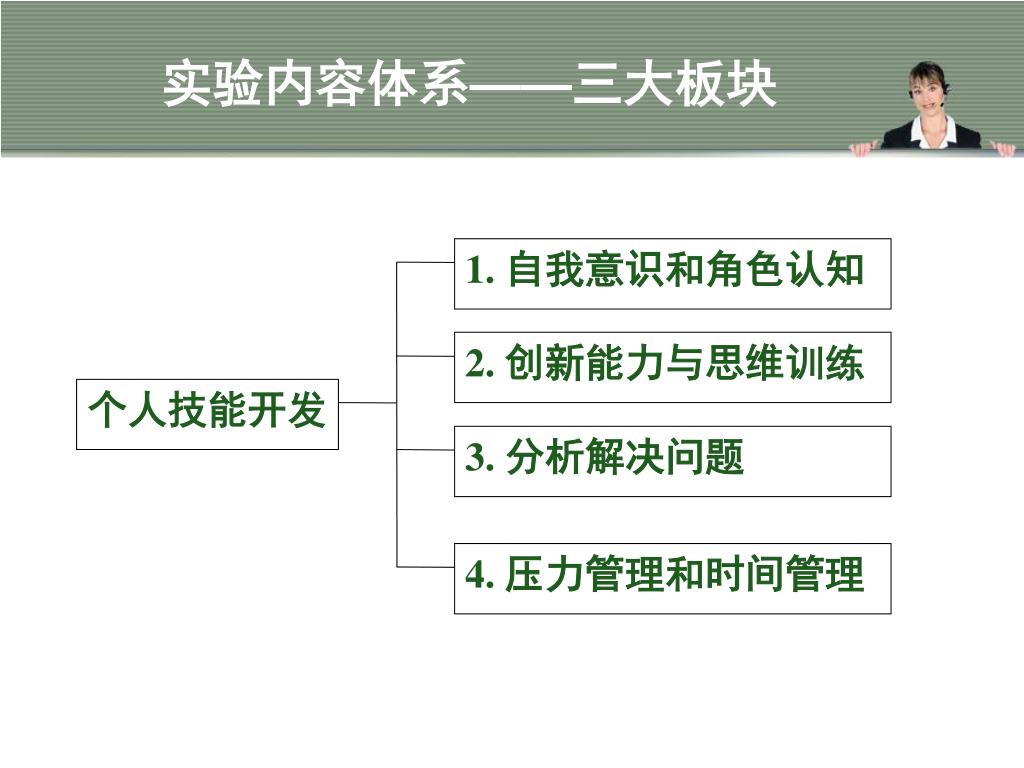 实验内容体系——三大板块

个人技能开发

1. 自我意识和角色认知

2. 创新能力与思维训练

3. 分析解决问题

4. 压力管理和时间管理